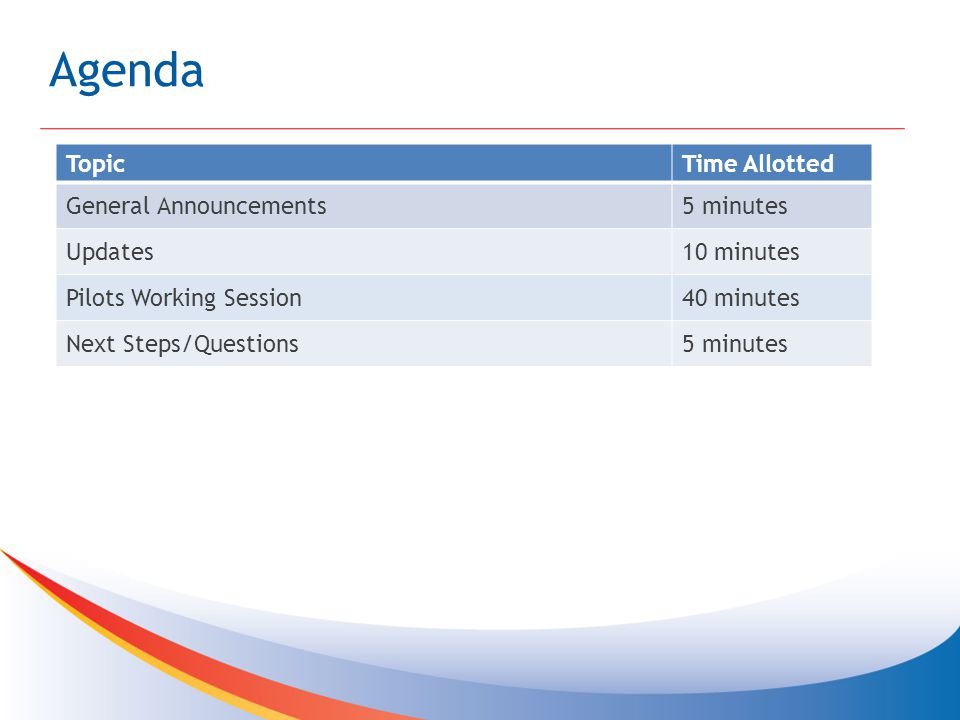 Agenda

| Topic | Time Allotted |
|---|---|
| General Announcements | 5 minutes |
| Updates | 10 minutes |
| Pilots Working Session | 40 minutes |
| Next Steps/Questions | 5 minutes |